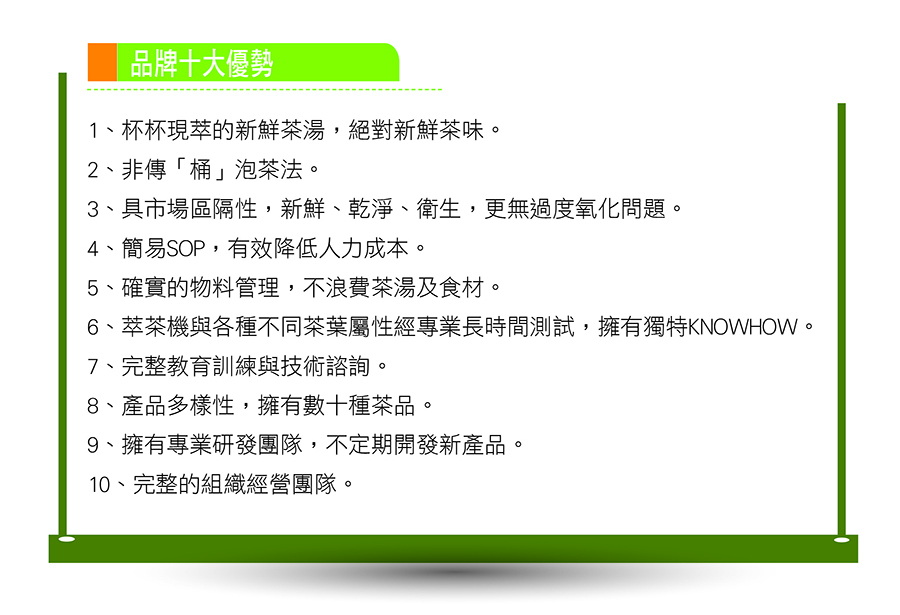 品牌十大優勢

1、杯杯現萃的新鮮茶湯，絕對新鮮茶味。

2、非傳「桶」泡茶法。

3、具市場區隔性，新鮮、乾淨、衛生，更無過度氧化問題。

4、簡易SOP，有效降低人力成本。

5、確實的物料管理，不浪費茶湯及食材。

6、萃茶機與各種不同茶葉屬性經專業長時間測試，擁有獨特KNOWHOW。

7、完整教育訓練與技術諮詢。

8、產品多樣性，擁有數十種茶品。

9、擁有專業研發團隊，不定期開發新產品。

10、完整的組織經營團隊。